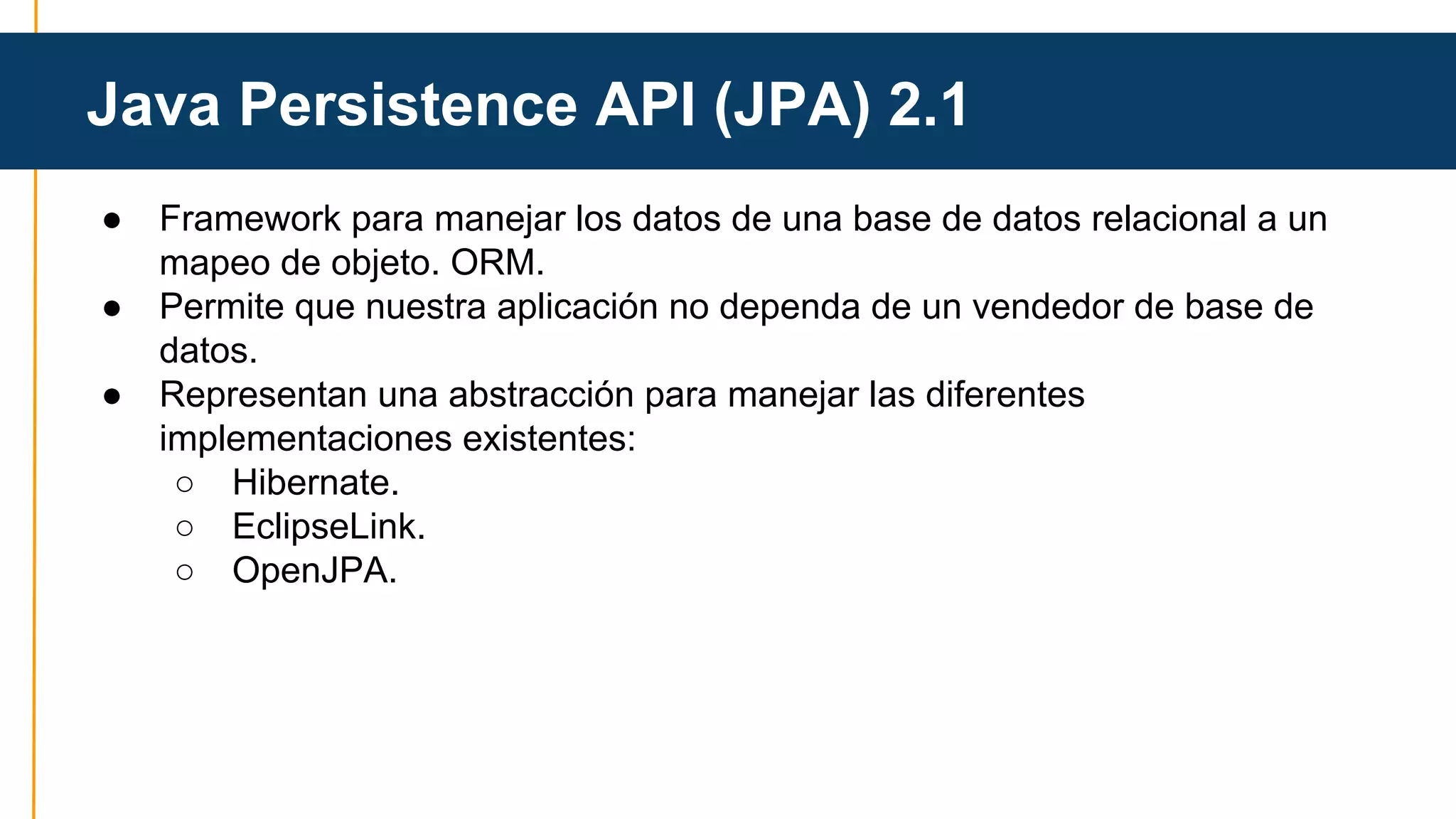 Java Persistence API (JPA) 2.1

● Framework para manejar los datos de una base de datos relacional a un mapeo de objeto. ORM.
● Permite que nuestra aplicación no dependa de un vendedor de base de datos.
● Representan una abstracción para manejar las diferentes implementaciones existentes:
 ○ Hibernate.
 ○ EclipseLink.
 ○ OpenJPA.